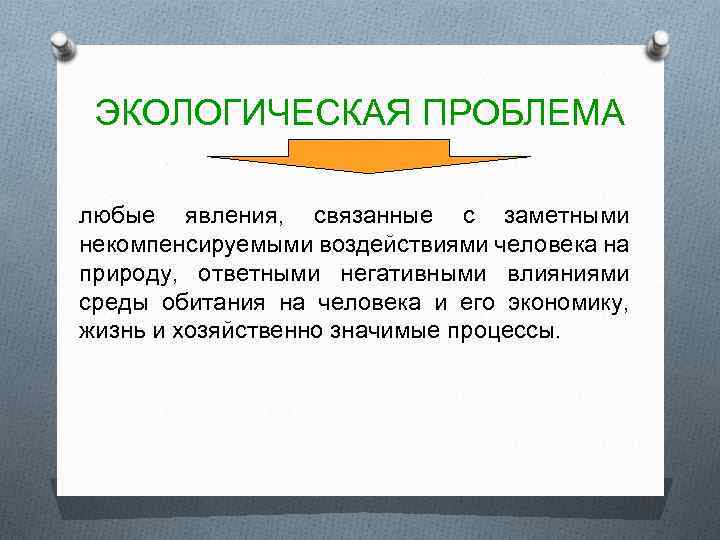 ЭКОЛОГИЧЕСКАЯ ПРОБЛЕМА

любые явления, связанные с заметными некомпенсируемыми воздействиями человека на природу, ответными негативными влияниями среды обитания на человека и его экономику, жизнь и хозяйственно значимые процессы.